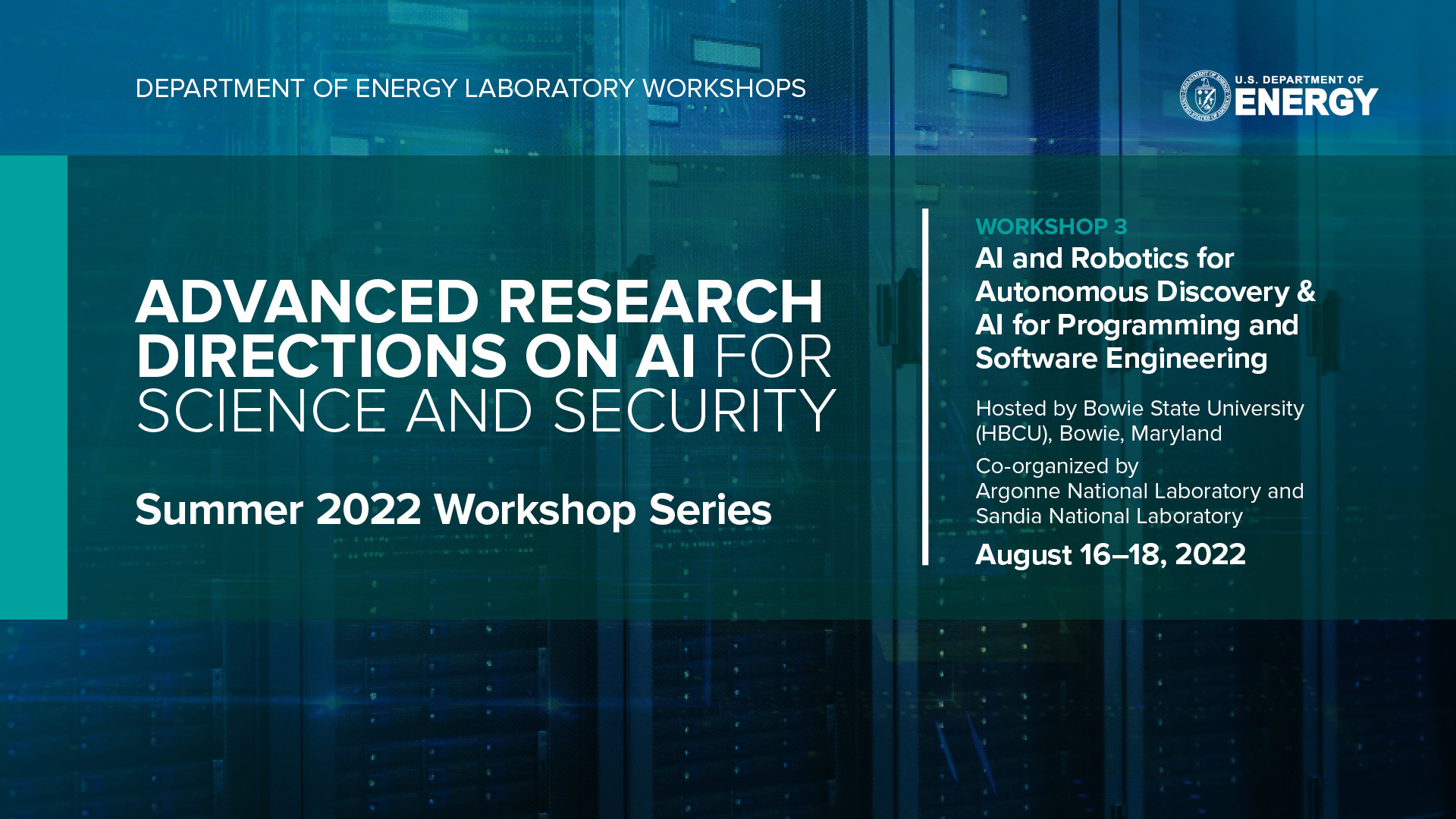 DEPARTMENT OF ENERGY LABORATORY WORKSHOPS

U.S. DEPARTMENT OF ENERGY

ADVANCED RESEARCH DIRECTIONS ON AI FOR SCIENCE AND SECURITY

Summer 2022 Workshop Series

WORKSHOP 3

AI and Robotics for Autonomous Discovery & AI for Programming and Software Engineering

Hosted by Bowie State University (HBCU), Bowie, Maryland

Co-organized by Argonne National Laboratory and Sandia National Laboratory

August 16–18, 2022